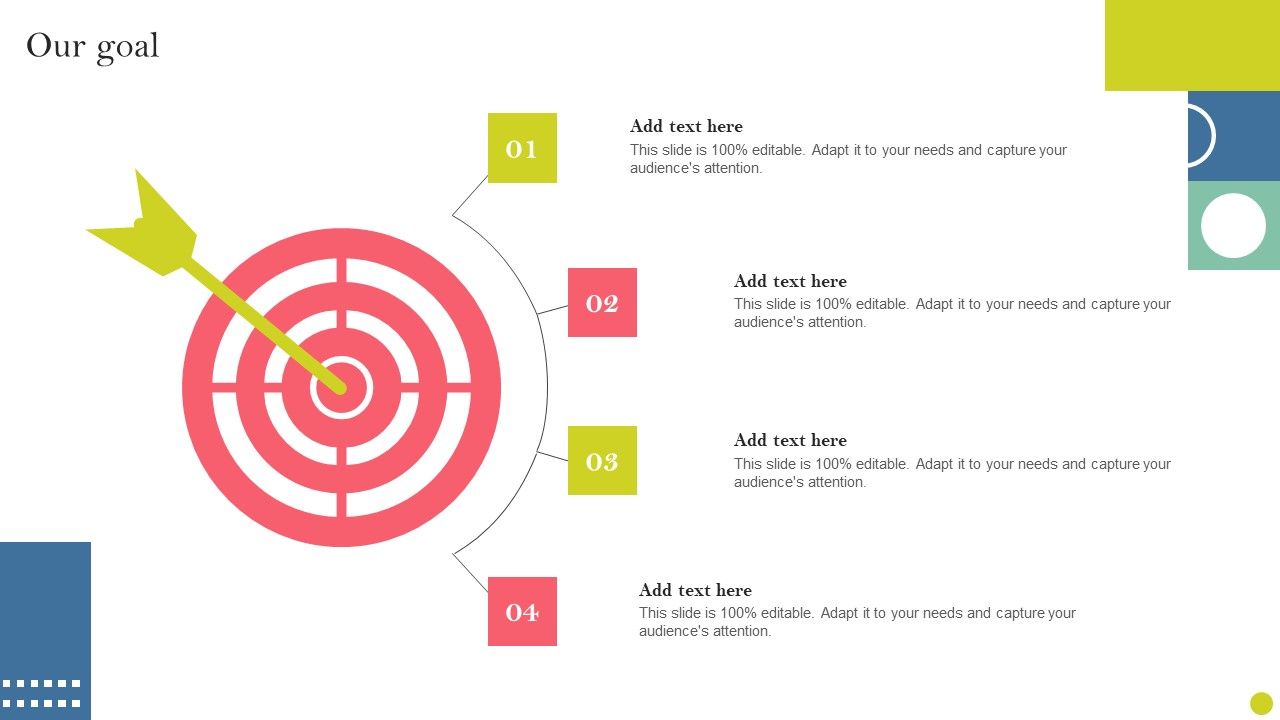 Our goal

01

Add text here
This slide is 100% editable. Adapt it to your needs and capture your audience's attention.

02

Add text here
This slide is 100% editable. Adapt it to your needs and capture your audience's attention.

03

Add text here
This slide is 100% editable. Adapt it to your needs and capture your audience's attention.

04

Add text here
This slide is 100% editable. Adapt it to your needs and capture your audience's attention.